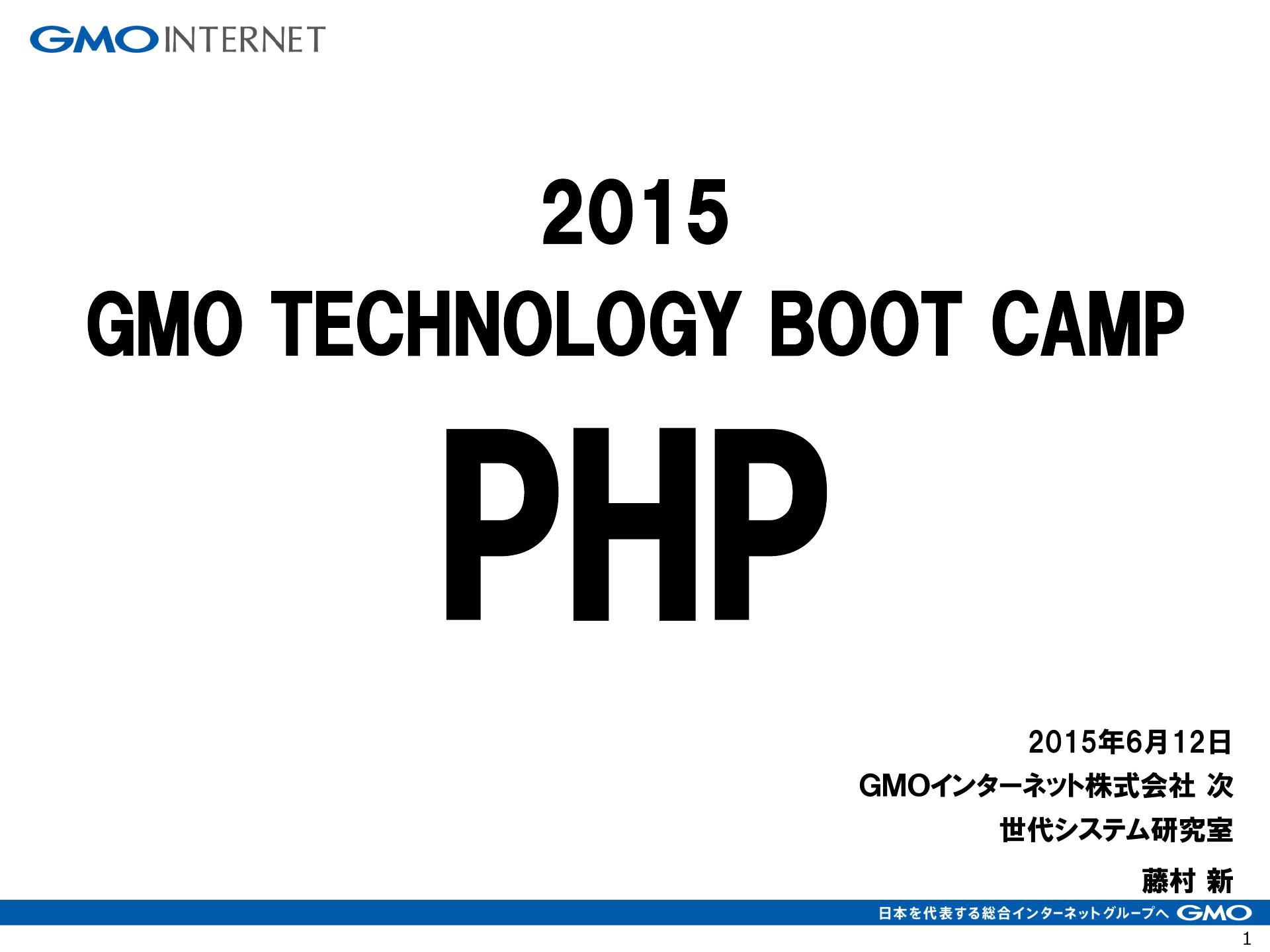 GMO INTERNET

2015
GMO TECHNOLOGY BOOT CAMP
PHP

2015年6月12日
GMOインターネット株式会社 次世代システム研究室

藤村 新

日本を代表する総合インターネットグループへ GMO

1